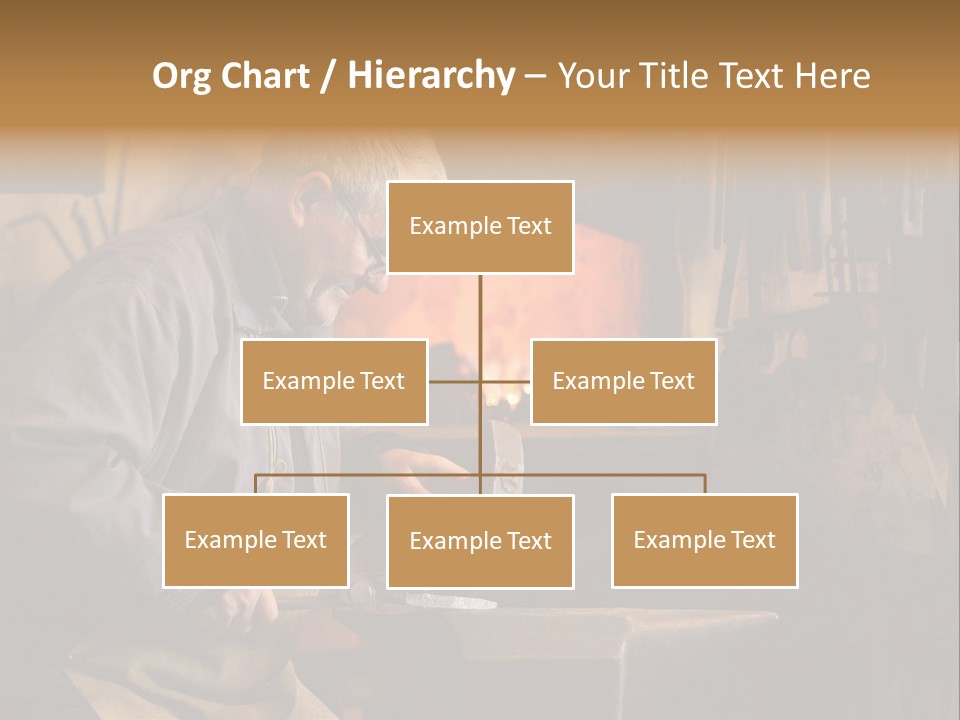 Org Chart / Hierarchy – Your Title Text Here

Example Text

Example Text

Example Text

Example Text

Example Text

Example Text